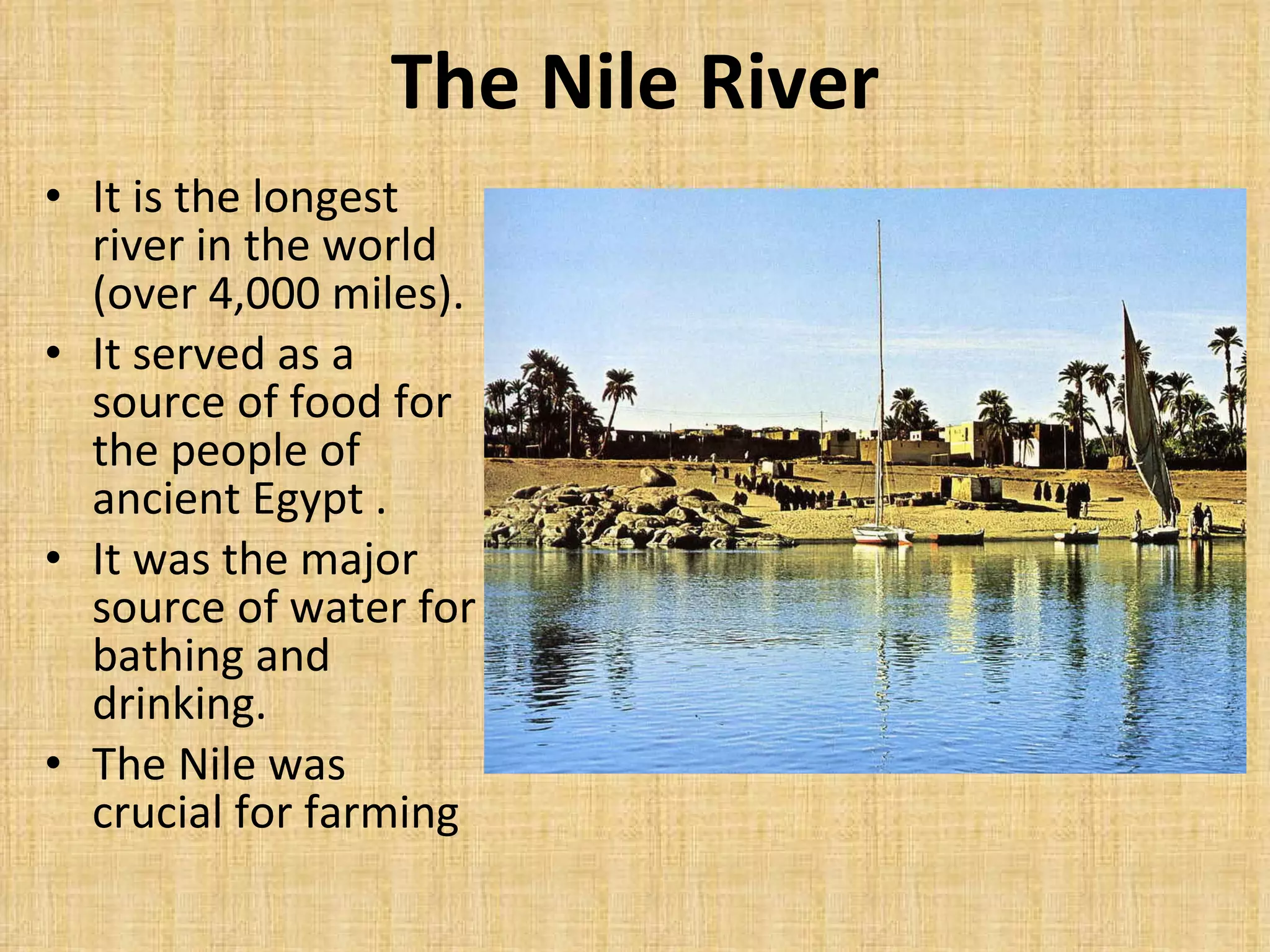 The Nile River

• It is the longest river in the world (over 4,000 miles).
• It served as a source of food for the people of ancient Egypt .
• It was the major source of water for bathing and drinking.
• The Nile was crucial for farming